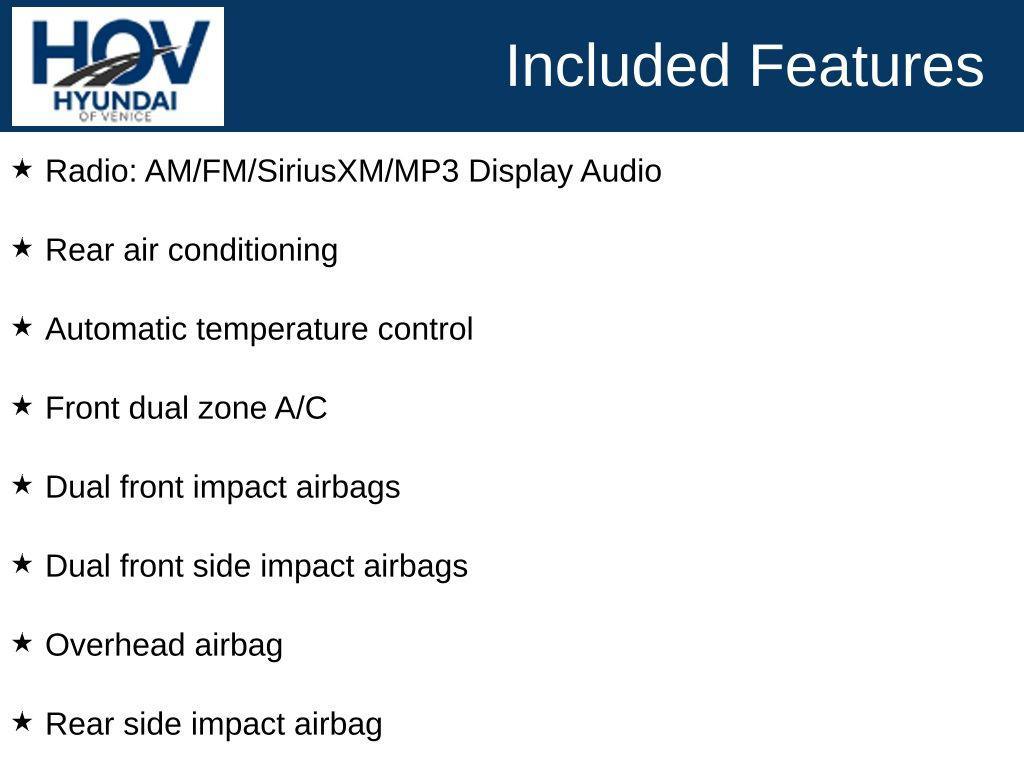 HOV
HYUNDAI
OF VENICE

Included Features

★ Radio: AM/FM/SiriusXM/MP3 Display Audio

★ Rear air conditioning

★ Automatic temperature control

★ Front dual zone A/C

★ Dual front impact airbags

★ Dual front side impact airbags

★ Overhead airbag

★ Rear side impact airbag